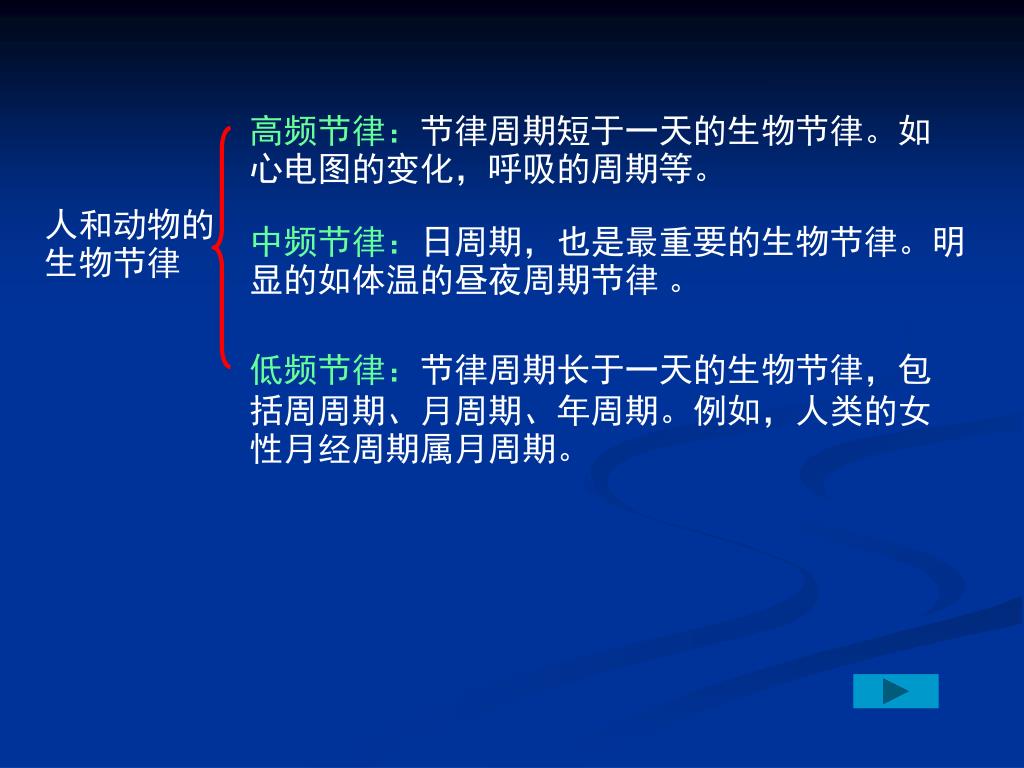 人和动物的生物节律

高频节律：节律周期短于一天的生物节律。如心电图的变化，呼吸的周期等。

中频节律：日周期，也是最重要的生物节律。明显的如体温的昼夜周期节律 。

低频节律：节律周期长于一天的生物节律，包括周周期、月周期、年周期。例如，人类的女性月经周期属月周期。